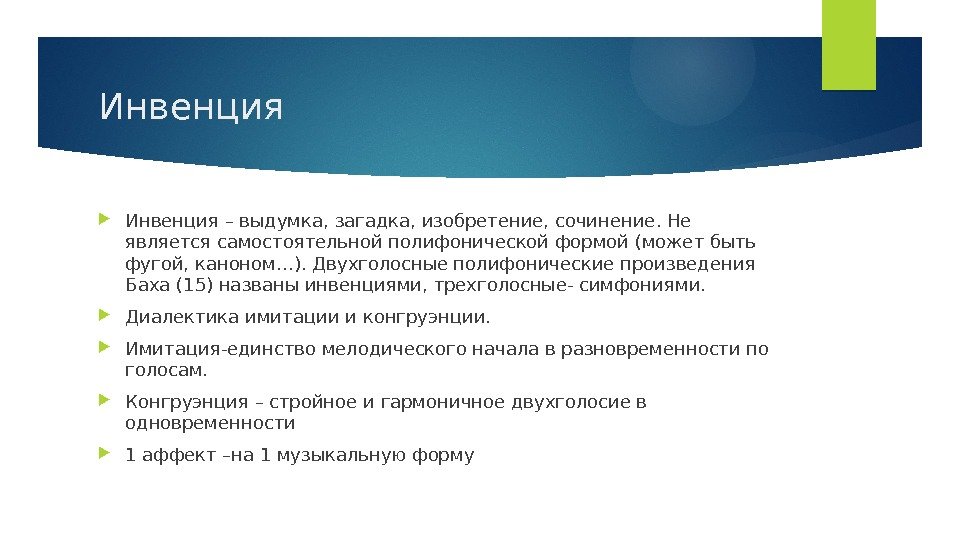 Инвенция

Инвенция – выдумка, загадка, изобретение, сочинение. Не является самостоятельной полифонической формой (может быть фугой, каноном…). Двухголосные полифонические произведения Баха (15) названы инвенциями, трехголосные- симфониями.

Диалектика имитации и конгруэнции.

Имитация-единство мелодического начала в разновременности по голосам.

Конгруэнция – стройное и гармоничное двухголосие в одновременности

1 аффект –на 1 музыкальную форму